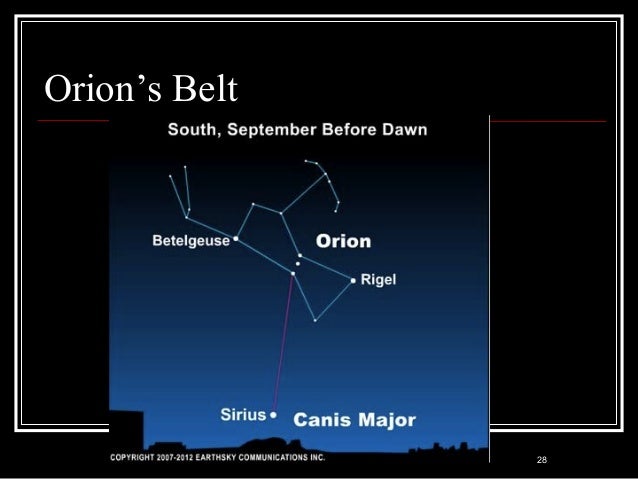 Orion’s Belt

South, September Before Dawn

Betelgeuse

Orion

Rigel

Sirius

Canis Major

COPYRIGHT 2007-2012 EARTHSKY COMMUNICATIONS INC.

28